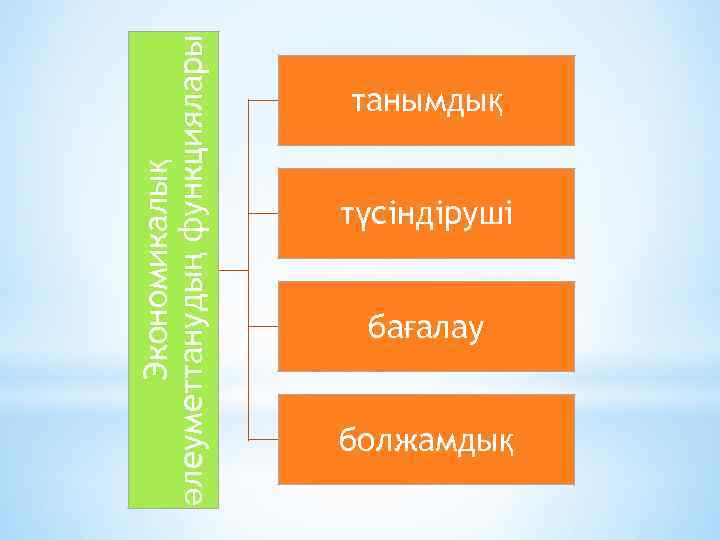 Экономикалық әлеуметтанудың функциялары

танымдық

түсіндіруші

бағалау

болжамдық